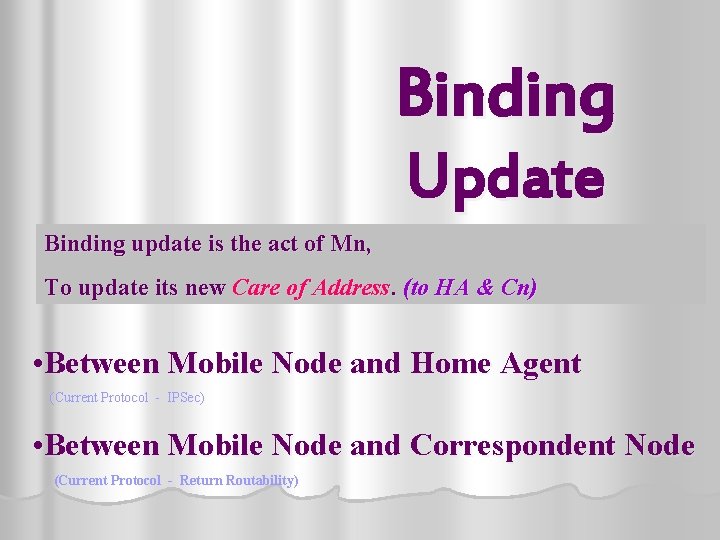 Binding Update

Binding update is the act of Mn,

To update its new Care of Address. (to HA & Cn)

•Between Mobile Node and Home Agent

(Current Protocol - IPSec)

•Between Mobile Node and Correspondent Node

(Current Protocol - Return Routability)